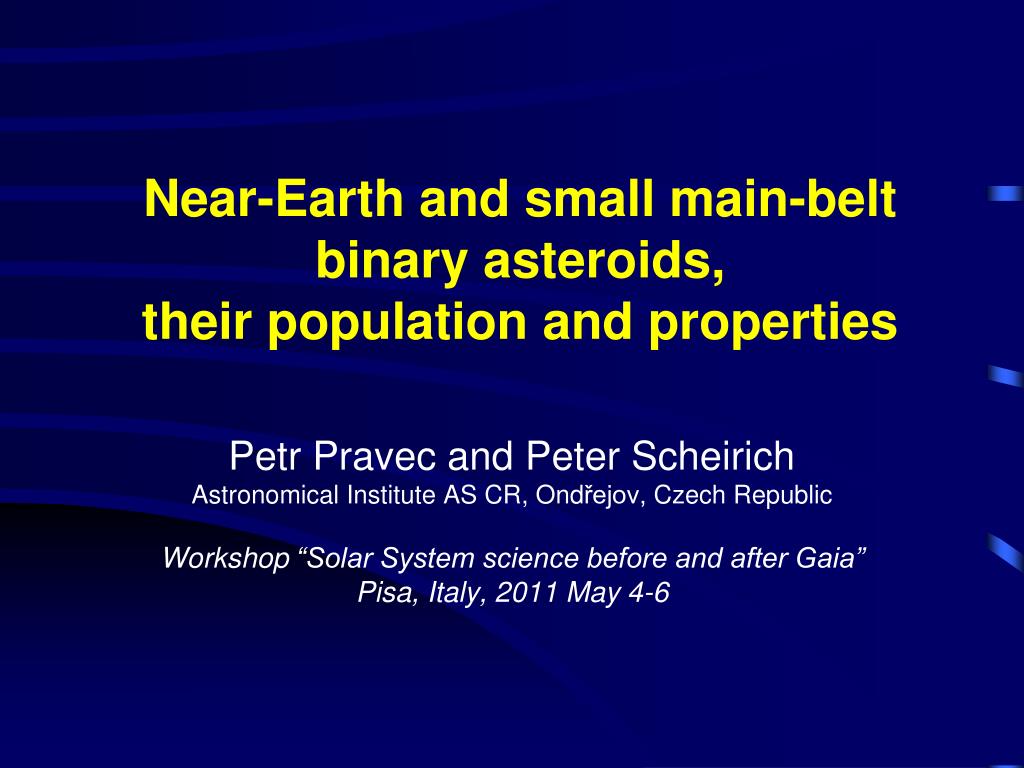 Near-Earth and small main-belt binary asteroids, their population and properties

Petr Pravec and Peter Scheirich
Astronomical Institute AS CR, Ondřejov, Czech Republic

Workshop “Solar System science before and after Gaia”
Pisa, Italy, 2011 May 4-6